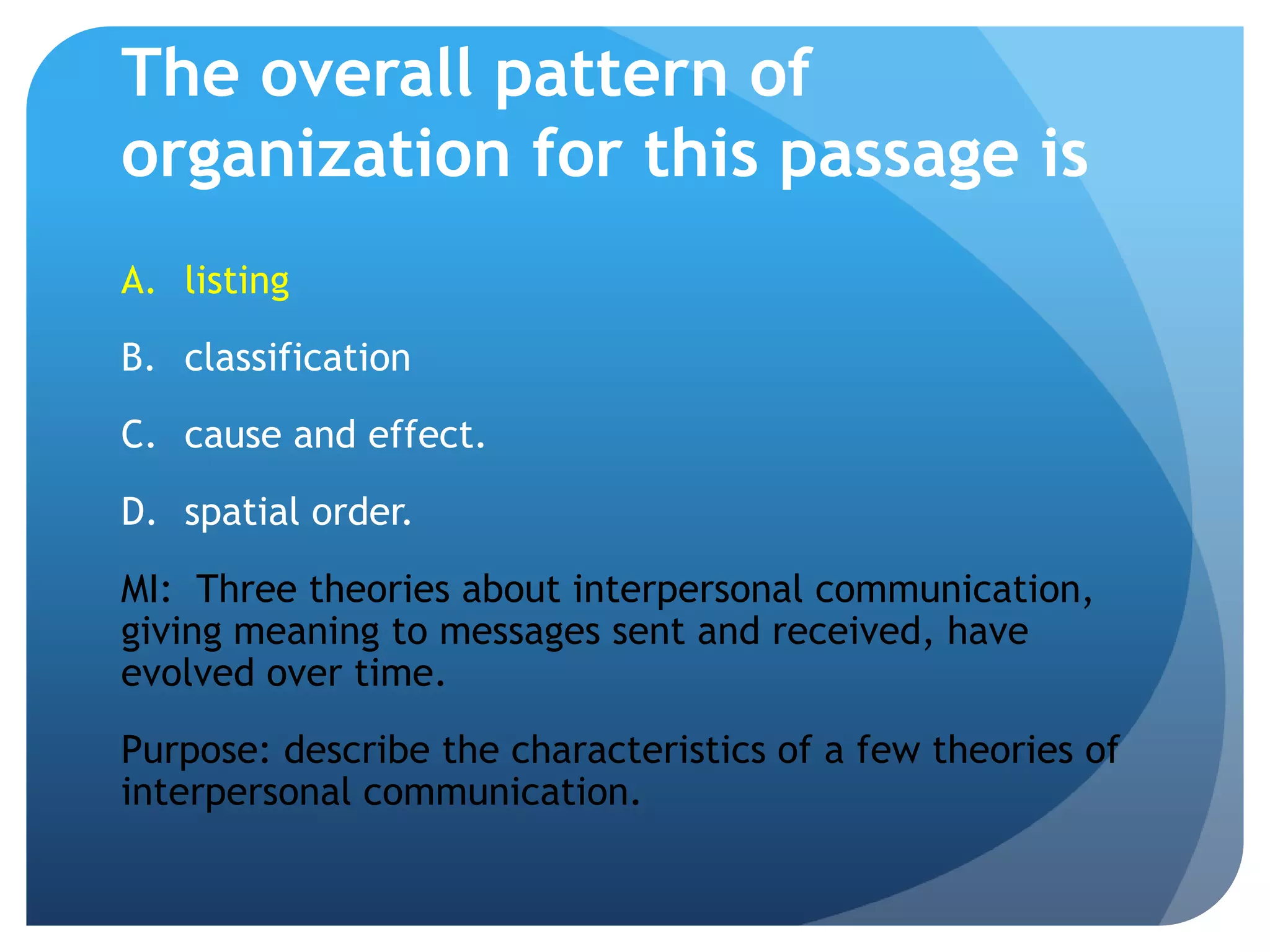 The overall pattern of organization for this passage is

A. listing

B. classification

C. cause and effect.

D. spatial order.

MI: Three theories about interpersonal communication, giving meaning to messages sent and received, have evolved over time.

Purpose: describe the characteristics of a few theories of interpersonal communication.